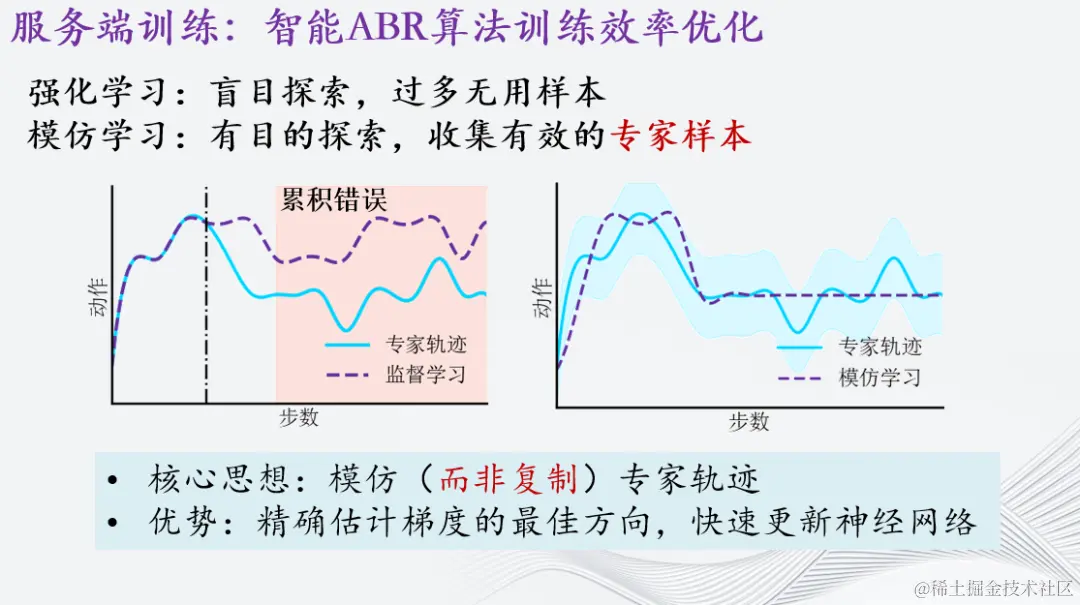 服务端训练：智能ABR算法训练效率优化

强化学习：盲目探索，过多无用样本
模仿学习：有目的探索，收集有效的专家样本

累积错误

动作

专家轨迹
监督学习

步数

动作

专家轨迹
模仿学习

步数

• 核心思想：模仿（而非复制）专家轨迹
• 优势：精确估计梯度的最佳方向，快速更新神经网络

@稀土掘金技术社区